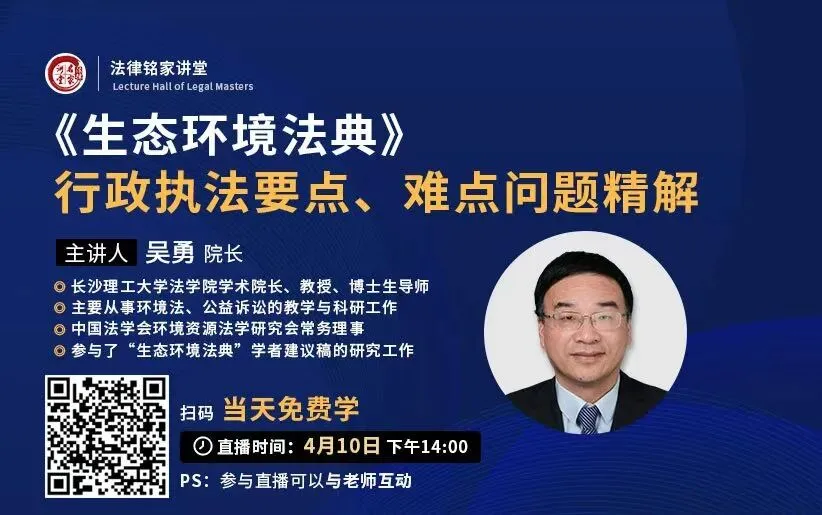 法律铭家讲堂
Lecture Hall of Legal Masters

《生态环境法典》
行政执法要点、难点问题精解

主讲人 吴勇 院长

长沙理工大学法学院学术院长、教授、博士生导师
主要从事环境法、公益诉讼的教学与科研工作
中国法学会环境资源法学研究会常务理事
参与了“生态环境法典”学者建议稿的研究工作

扫码 当天免费学

直播时间：4月10日 下午14:00

PS：参与直播可以与老师互动